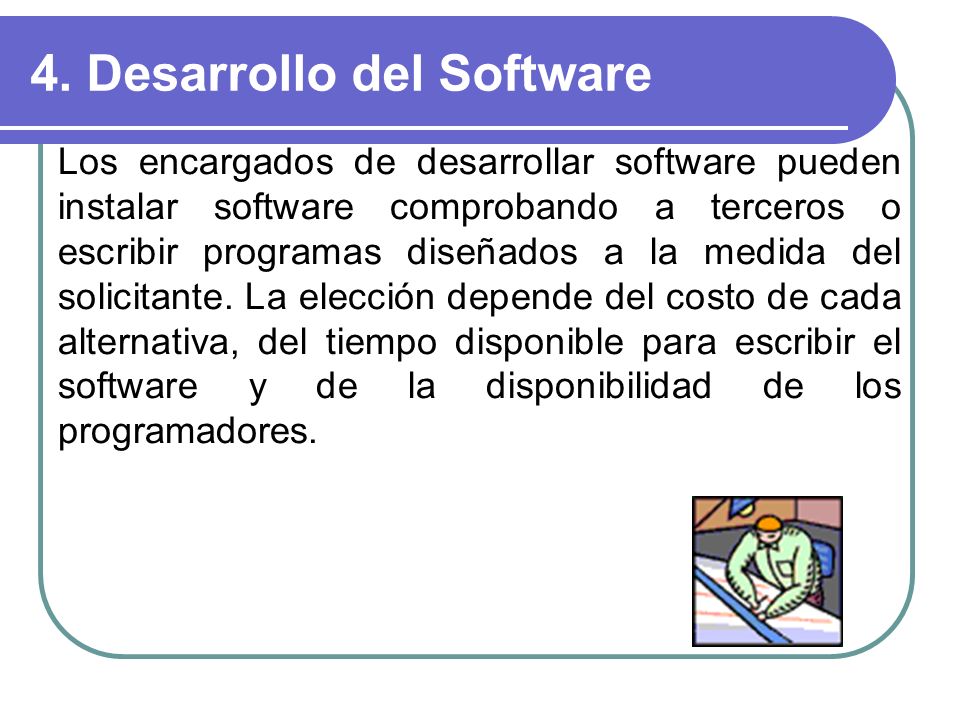 4. Desarrollo del Software

Los encargados de desarrollar software pueden instalar software comprobando a terceros o escribir programas diseñados a la medida del solicitante. La elección depende del costo de cada alternativa, del tiempo disponible para escribir el software y de la disponibilidad de los programadores.